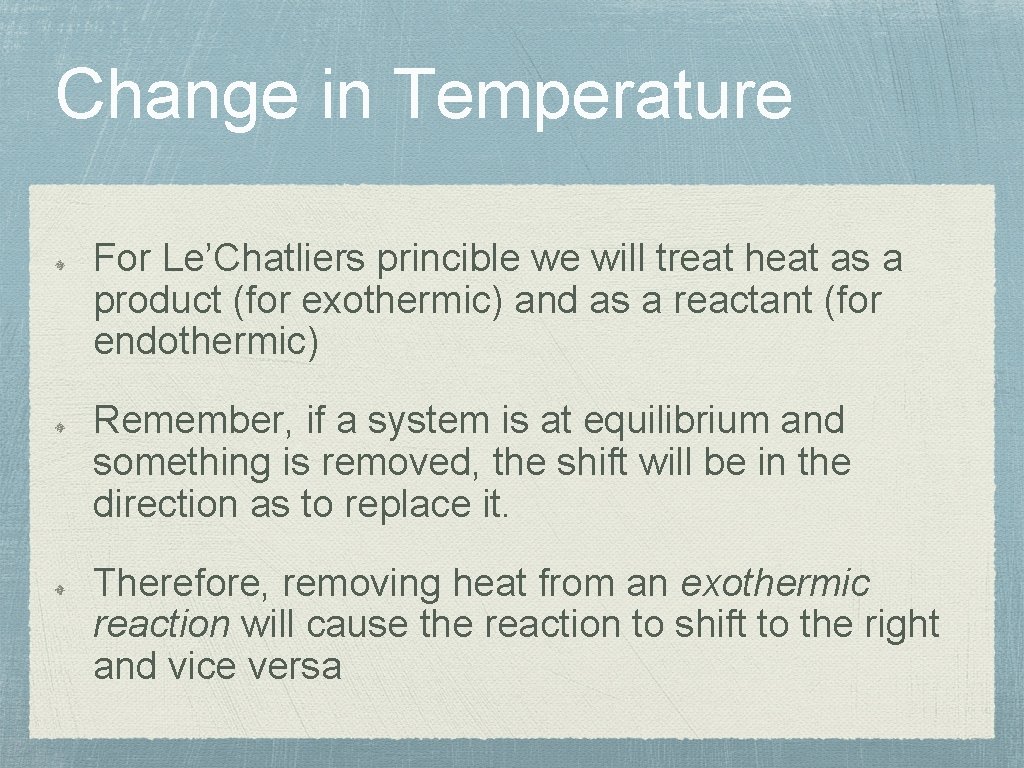 Change in Temperature

For Le’Chatliers princible we will treat heat as a product (for exothermic) and as a reactant (for endothermic)

Remember, if a system is at equilibrium and something is removed, the shift will be in the direction as to replace it.

Therefore, removing heat from an exothermic reaction will cause the reaction to shift to the right and vice versa